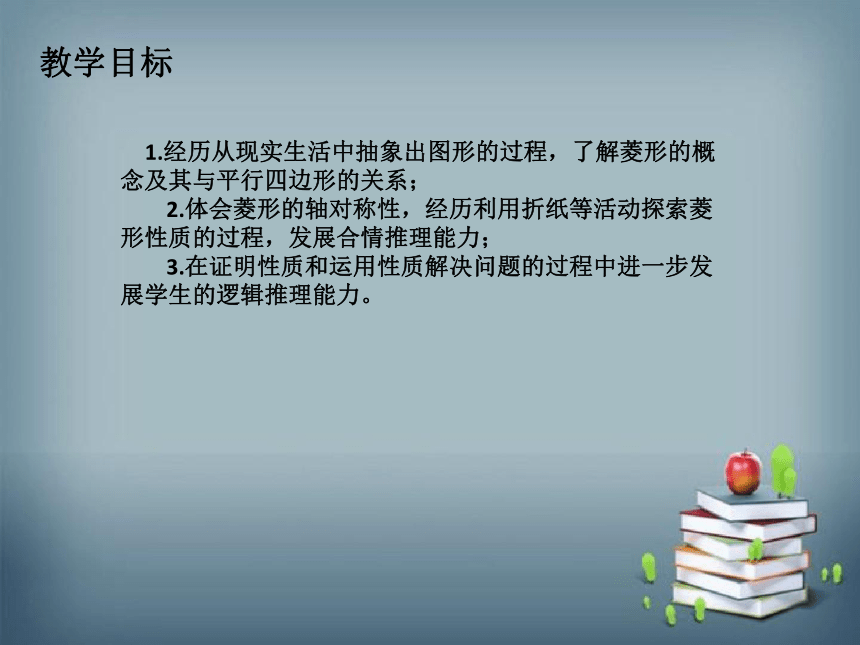 教学目标

1.经历从现实生活中抽象出图形的过程，了解菱形的概念及其与平行四边形的关系；

2.体会菱形的轴对称性，经历利用折纸等活动探索菱形性质的过程，发展合情推理能力；

3.在证明性质和运用性质解决问题的过程中进一步发展学生的逻辑推理能力。